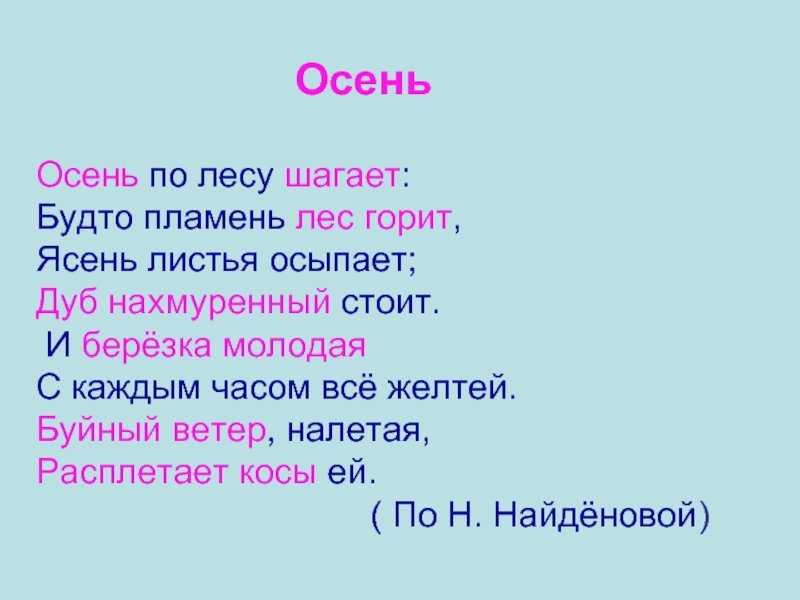 Осень

Осень по лесу шагает:
Будто пламень лес горит,
Ясень листья осыпает;
Дуб нахмуренный стоит.
И берёзка молодая
С каждым часом всё желтей.
Буйный ветер, налетая,
Расплетает косы ей.
( По Н. Найдёновой)